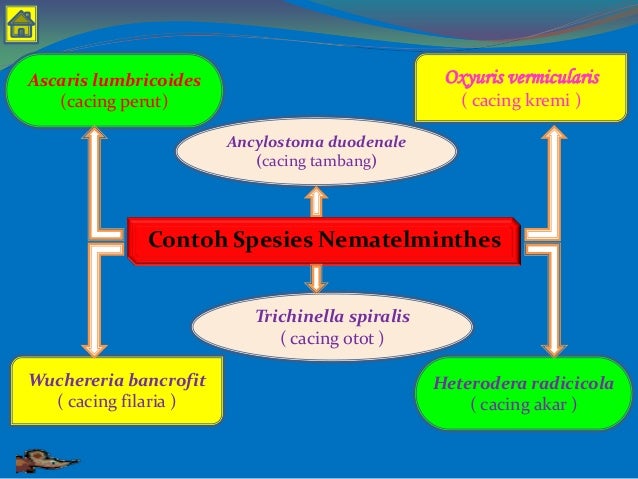 Ascaris lumbricoides
(cacing perut)

Oxyuris vermicularis
( cacing kremi )

Ancylostoma duodenale
(cacing tambang)

Contoh Spesies Nematelminthes

Trichinella spiralis
( cacing otot )

Wuchereria bancrofit
( cacing filaria )

Heterodera radicicola
( cacing akar )